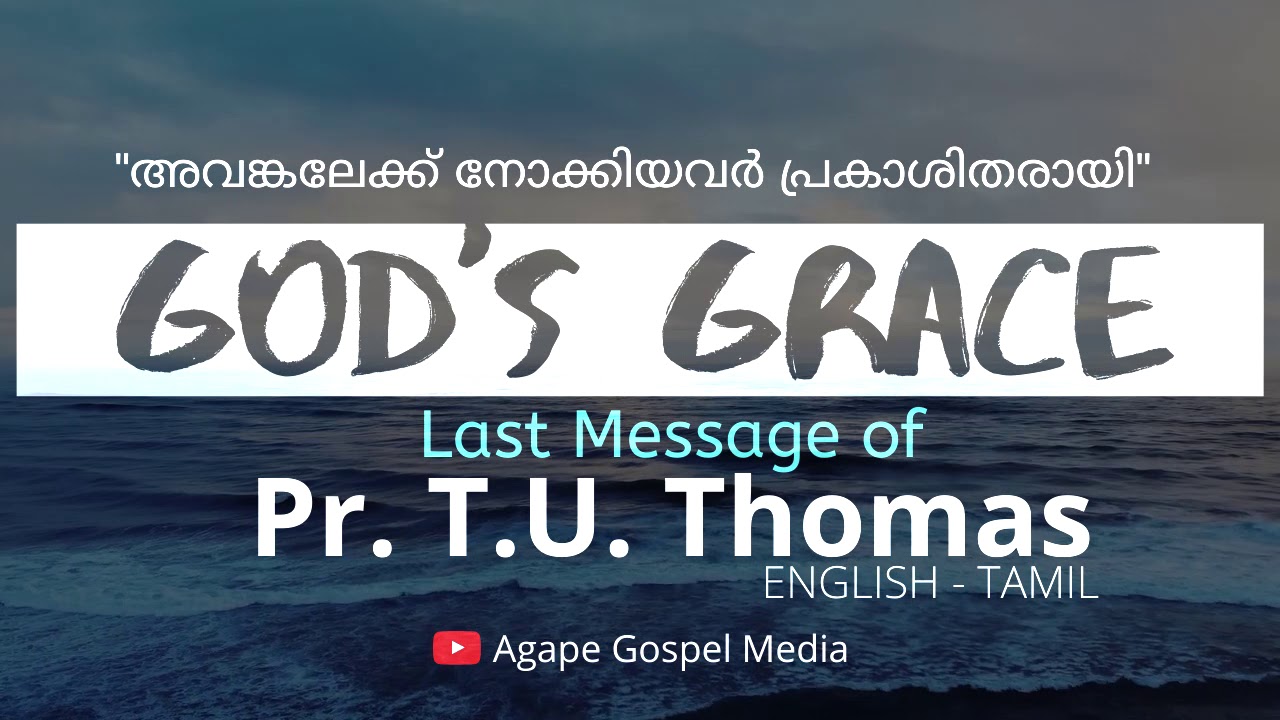 "അവങ്കലേക്ക് നോക്കിയവർ പ്രകാശിതരായി"

GOD'S GRACE

Last Message of

Pr. T.U. Thomas

ENGLISH - TAMIL

Agape Gospel Media